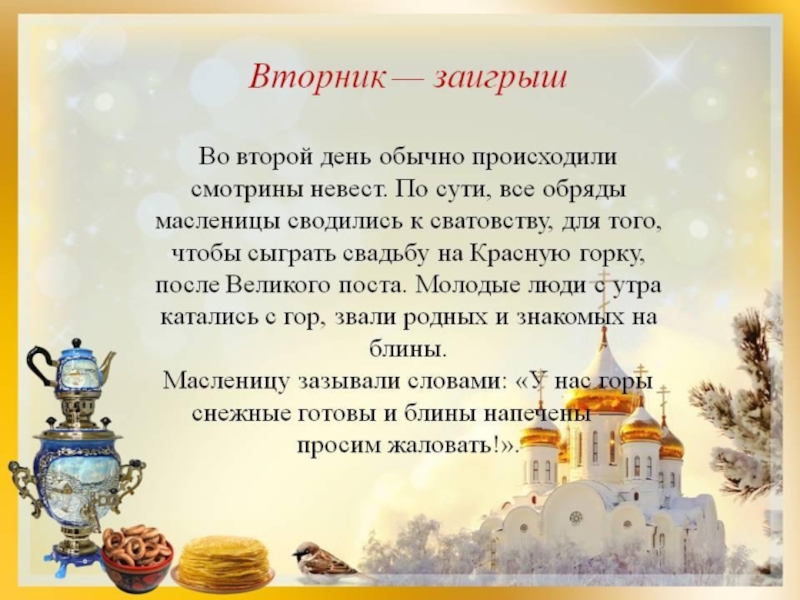 Вторник — заигрыш

Во второй день обычно происходили смотрины невест. По сути, все обряды масленицы сводились к сватовству, для того, чтобы сыграть свадьбу на Красную горку, после Великого поста. Молодые люди с утра катались с гор, звали родных и знакомых на блины.
Масленицу зазывали словами: «У нас горы снежные готовы и блины напечены просим жаловать!».